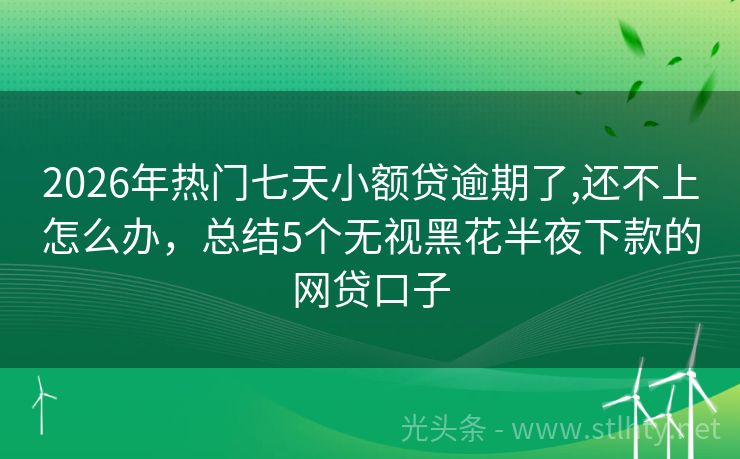 2026年热门七天小额贷逾期了,还不上怎么办，总结5个无视黑花半夜下款的网贷口子

光头条 - www.stlhty.net